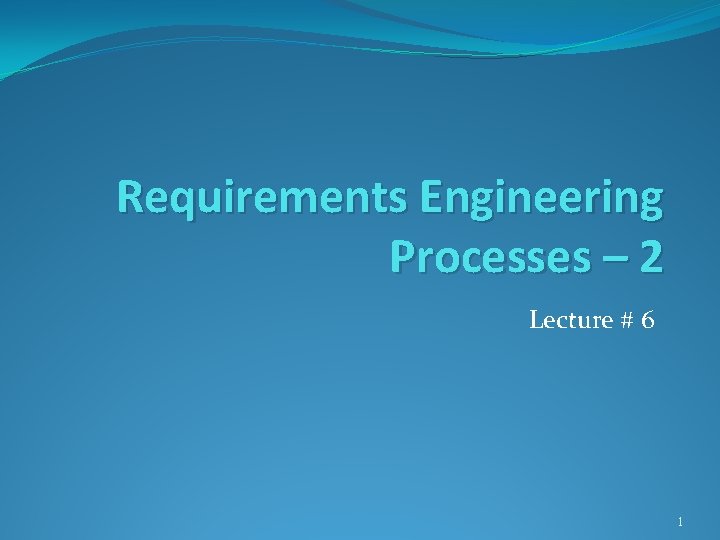 Requirements Engineering Processes – 2

Lecture # 6

1